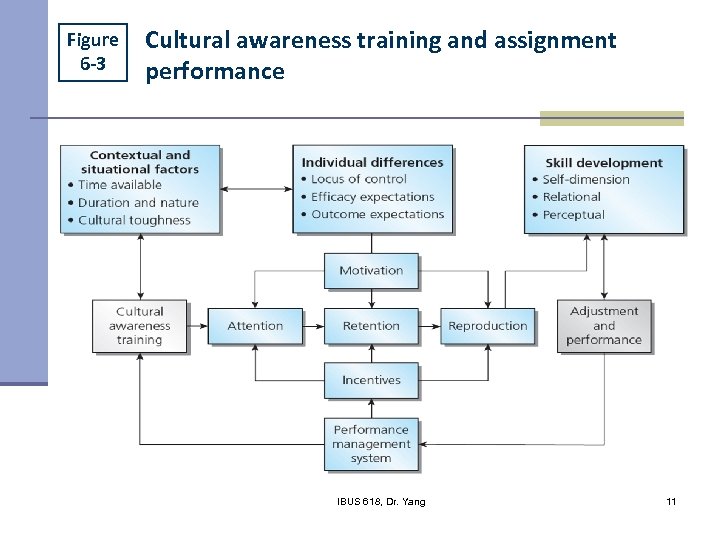 Figure 6-3

Cultural awareness training and assignment performance

Contextual and situational factors
• Time available
• Duration and nature
• Cultural toughness

Individual differences
• Locus of control
• Efficacy expectations
• Outcome expectations

Skill development
• Self-dimension
• Relational
• Perceptual

Motivation

Cultural awareness training

Attention

Retention

Reproduction

Adjustment and performance

Incentives

Performance management system

IBUS 618, Dr. Yang

11